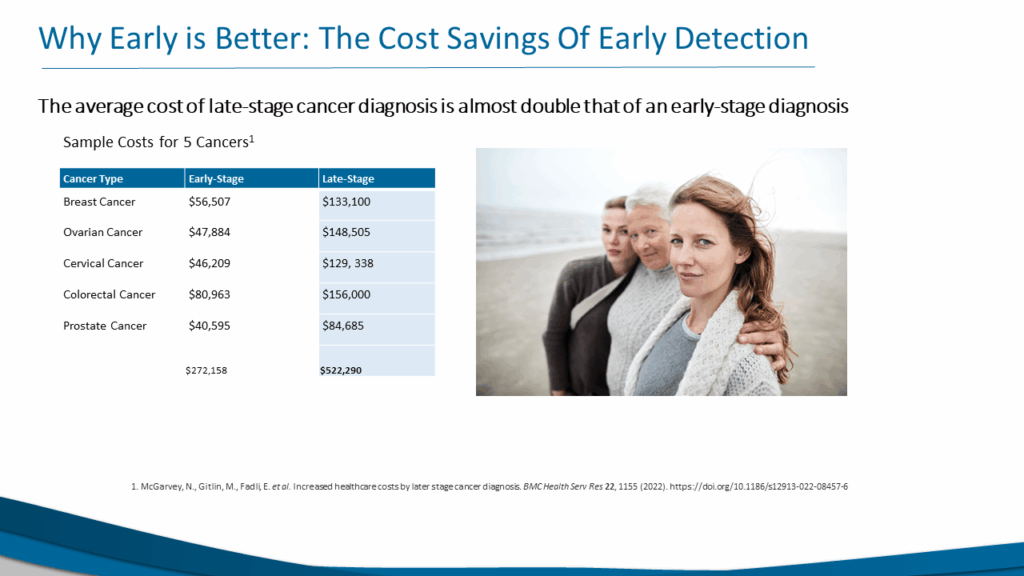 Why Early is Better: The Cost Savings Of Early Detection

The average cost of late-stage cancer diagnosis is almost double that of an early-stage diagnosis

Sample Costs for 5 Cancers$^1$

| Cancer Type | Early-Stage | Late-Stage |
|---|---|---|
| Breast Cancer | \$56,507 | \$133,100 |
| Ovarian Cancer | \$47,884 | \$148,505 |
| Cervical Cancer | \$46,209 | \$129, 338 |
| Colorectal Cancer | \$80,963 | \$156,000 |
| Prostate Cancer | \$40,595 | \$84,685 |
| | \$272,158 | \$522,290 |

1. McGarvey, N., Gitlin, M., Fadli, E. et al. Increased healthcare costs by later stage cancer diagnosis. BMC Health Serv Res 22, 1155 (2022). https://doi.org/10.1186/s12913-022-08457-6